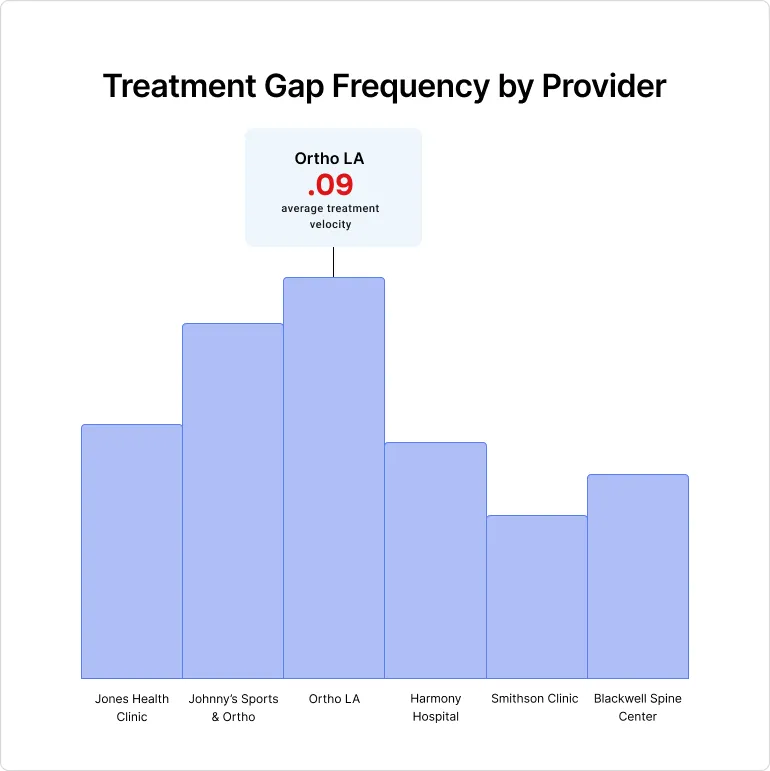 Treatment Gap Frequency by Provider

Ortho LA
.09
average treatment velocity

Jones Health Clinic
Johnny's Sports & Ortho
Ortho LA
Harmony Hospital
Smithson Clinic
Blackwell Spine Center